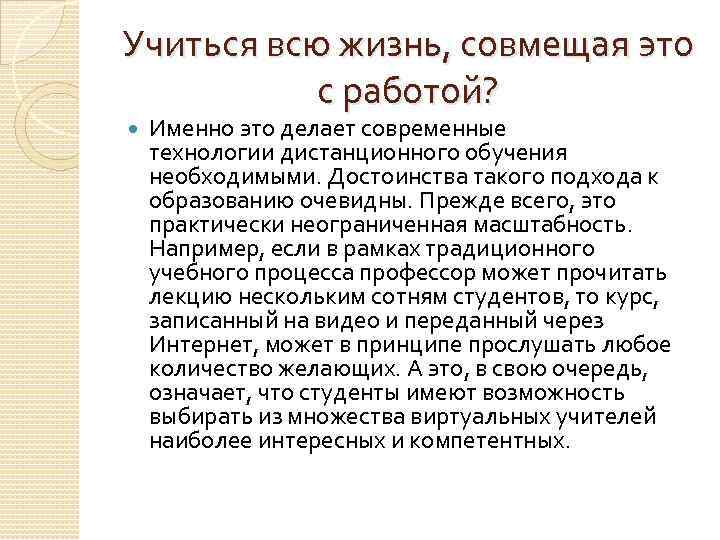 Учиться всю жизнь, совмещая это с работой?

Именно это делает современные технологии дистанционного обучения необходимыми. Достоинства такого подхода к образованию очевидны. Прежде всего, это практически неограниченная масштабность. Например, если в рамках традиционного учебного процесса профессор может прочитать лекцию нескольким сотням студентов, то курс, записанный на видео и переданный через Интернет, может в принципе прослушать любое количество желающих. А это, в свою очередь, означает, что студенты имеют возможность выбирать из множества виртуальных учителей наиболее интересных и компетентных.